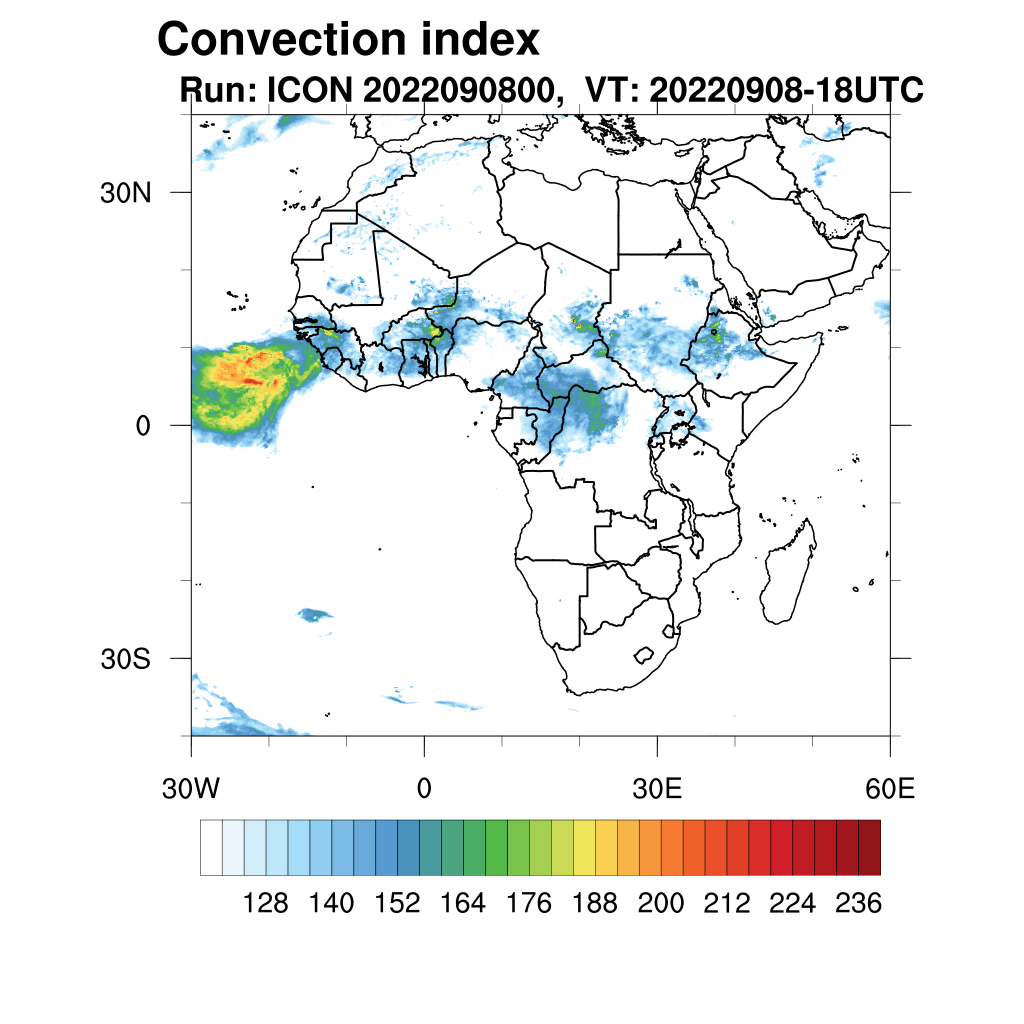 Convection index
Run: ICON 2022090800, VT: 20220908-18UTC

30N
0
30S

30W
0
30E
60E

128 140 152 164 176 188 200 212 224 236